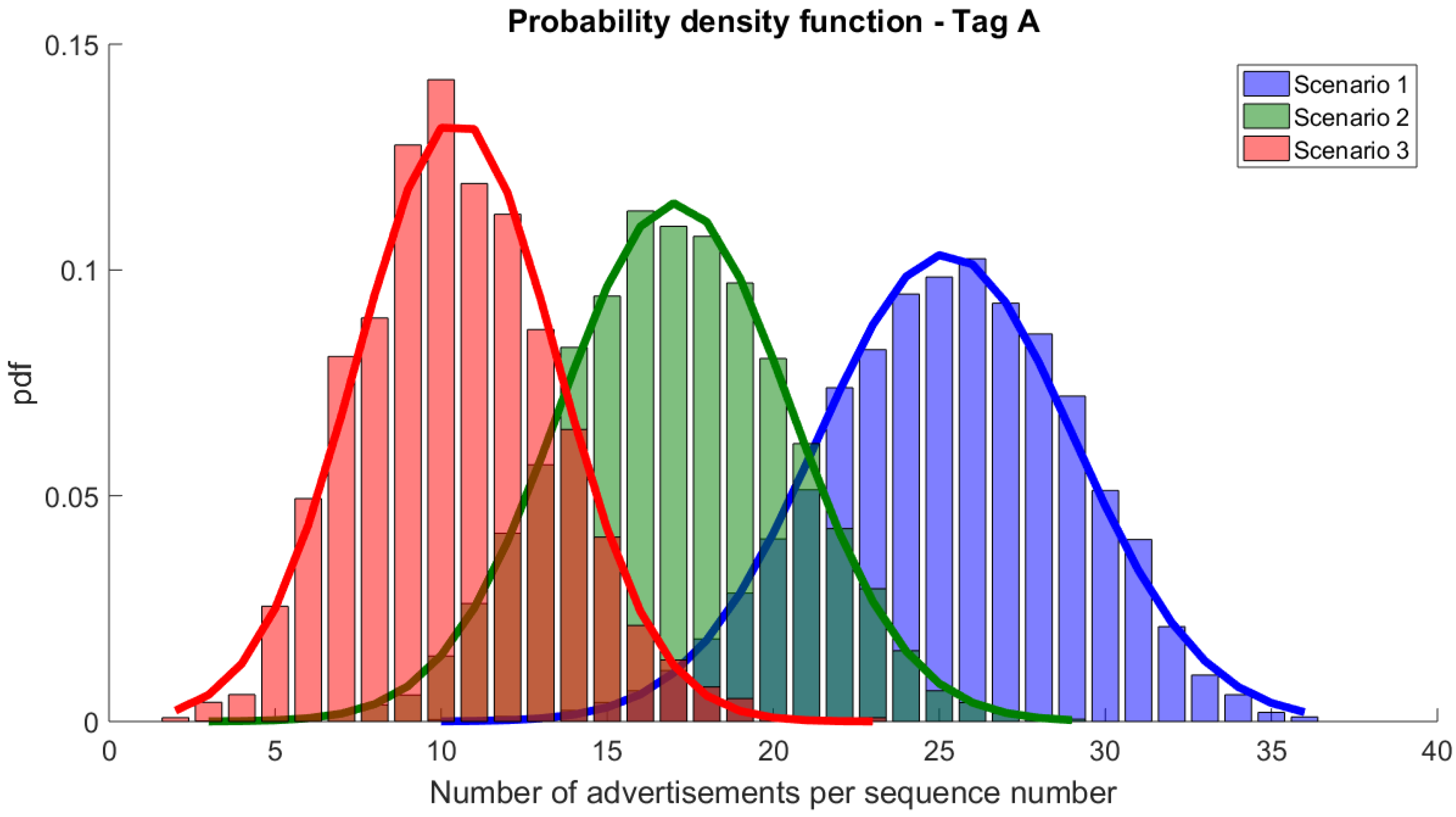 Probability density function - Tag A

Scenario 1
Scenario 2
Scenario 3

pdf

0.15
0.1
0.05
0

0
5
10
15
20
25
30
35
40

Number of advertisements per sequence number